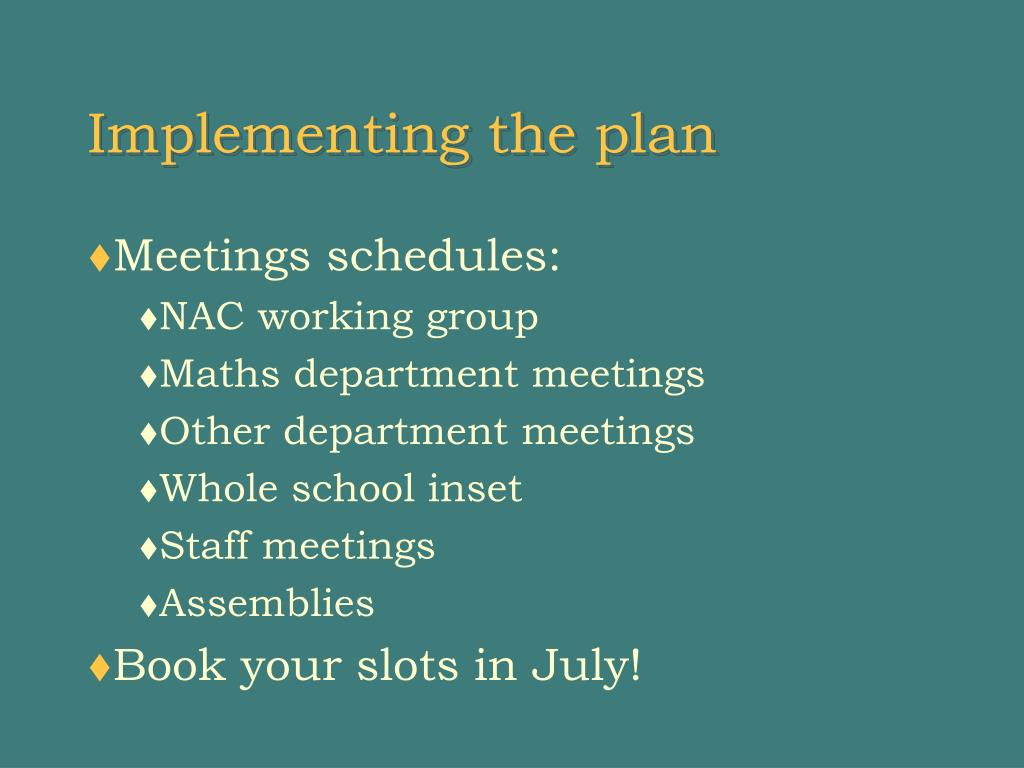 Implementing the plan

♦Meetings schedules:

♦NAC working group

♦Maths department meetings

♦Other department meetings

♦Whole school inset

♦Staff meetings

♦Assemblies

♦Book your slots in July!